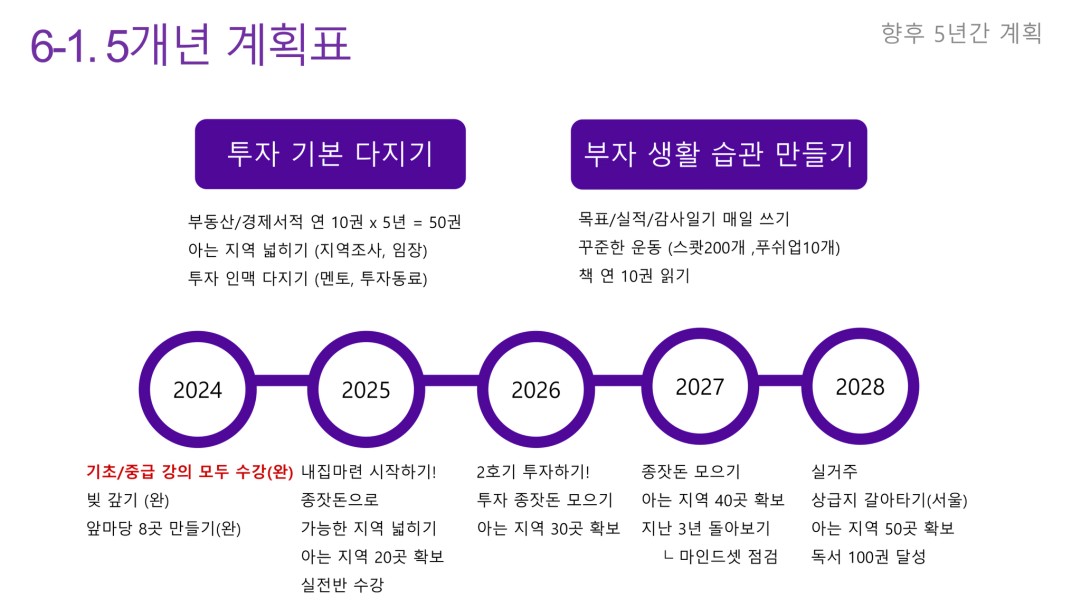 6-1. 5개년 계획표

향후 5년간 계획

투자 기본 다지기

부동산/경제서적 연 10권 x 5년 = 50권
아는 지역 넓히기 (지역조사, 임장)
투자 인맥 다지기 (멘토, 투자동료)

부자 생활 습관 만들기

목표/실적/감사일기 매일 쓰기
꾸준한 운동 (스쾃200개 ,푸쉬업10개)
책 연 10권 읽기

2024

2025

2026

2027

2028

기초/중급 강의 모두 수강(완)
빚 갚기 (완)
앞마당 8곳 만들기(완)

내집마련 시작하기!
종잣돈으로
가능한 지역 넓히기
아는 지역 20곳 확보
실전반 수강

2호기 투자하기!
투자 종잣돈 모으기
아는 지역 30곳 확보

종잣돈 모으기
아는 지역 40곳 확보
지난 3년 돌아보기
ㄴ 마인드셋 점검

실거주
상급지 갈아타기(서울)
아는 지역 50곳 확보
독서 100권 달성